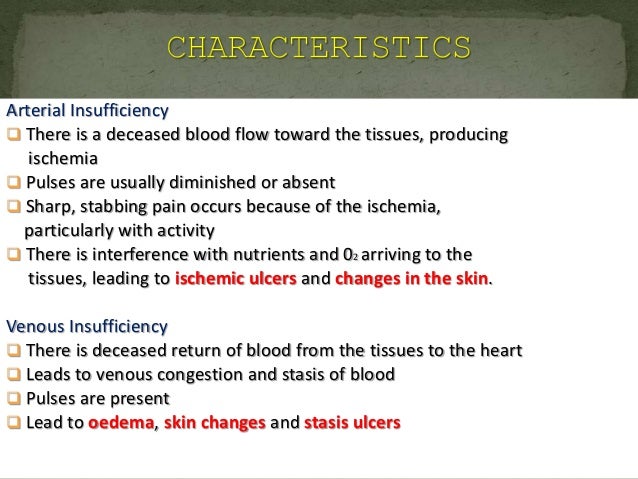 CHARACTERISTICS

Arterial Insufficiency

❑ There is a deceased blood flow toward the tissues, producing ischemia

❑ Pulses are usually diminished or absent

❑ Sharp, stabbing pain occurs because of the ischemia, particularly with activity

❑ There is interference with nutrients and $0_2$ arriving to the tissues, leading to ischemic ulcers and changes in the skin.

Venous Insufficiency

❑ There is deceased return of blood from the tissues to the heart

❑ Leads to venous congestion and stasis of blood

❑ Pulses are present

❑ Lead to oedema, skin changes and stasis ulcers